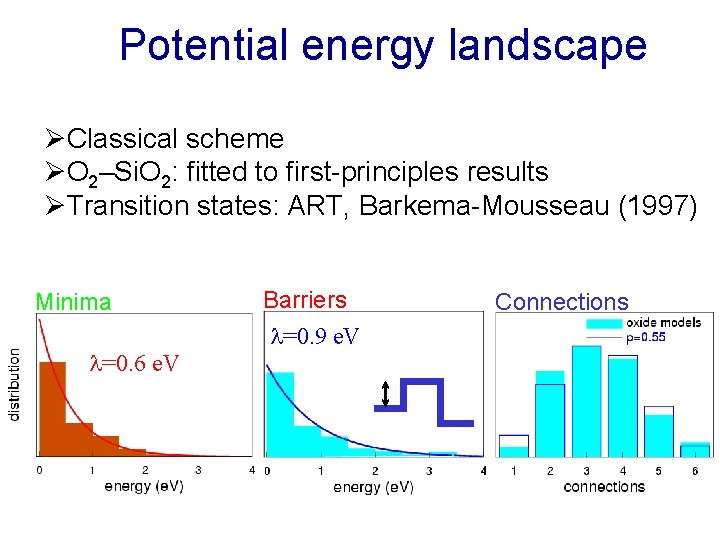 Potential energy landscape

➢Classical scheme
➢$O_2$–$SiO_2$: fitted to first-principles results
➢Transition states: ART, Barkema-Mousseau (1997)

Minima

$\lambda$=0.6 eV

distribution

0 1 2 3 4
energy (eV)

Barriers

$\lambda$=0.9 eV

0 1 2 3 4
energy (eV)

Connections

oxide models
p=0.55

1 2 3 4 5 6
connections